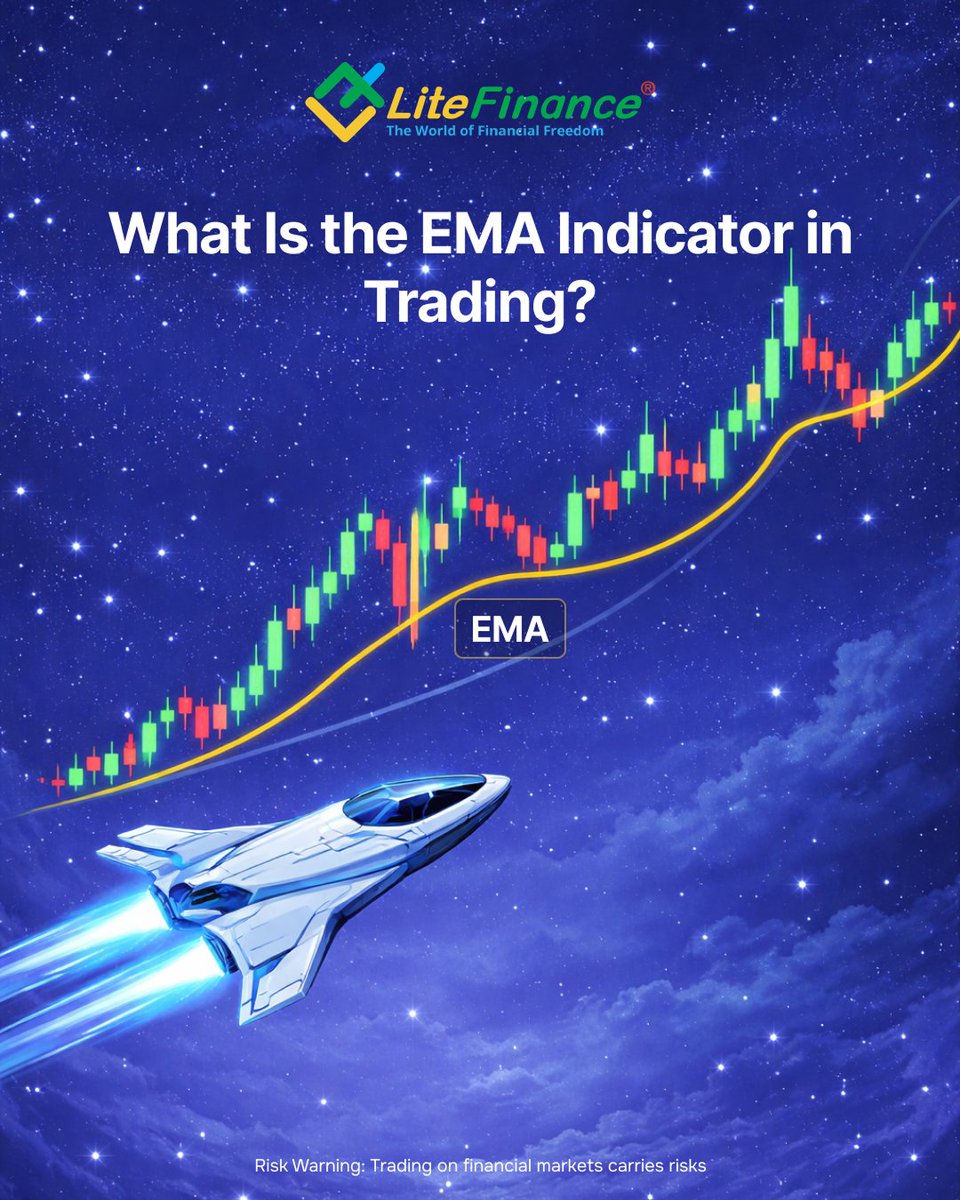 LiteFinance®
The World of Financial Freedom

What Is the EMA Indicator in Trading?

EMA

Risk Warning: Trading on financial markets carries risks